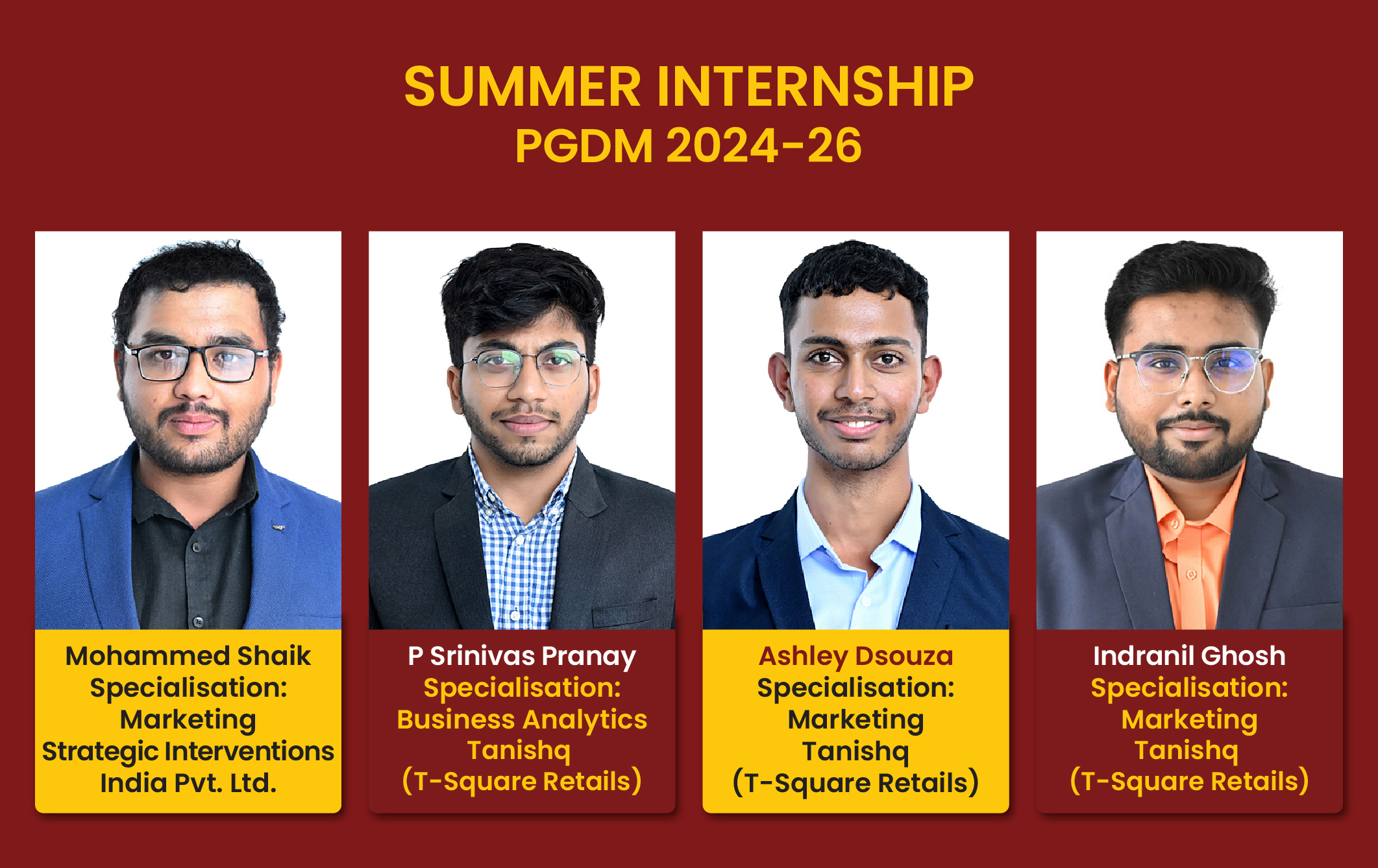 SUMMER INTERNSHIP
PGDM 2024-26

Mohammed Shaik
Specialisation:
Marketing
Strategic Interventions
India Pvt. Ltd.

P Srinivas Pranay
Specialisation:
Business Analytics
Tanishq
(T-Square Retails)

Ashley Dsouza
Specialisation:
Marketing
Tanishq
(T-Square Retails)

Indranil Ghosh
Specialisation:
Marketing
Tanishq
(T-Square Retails)